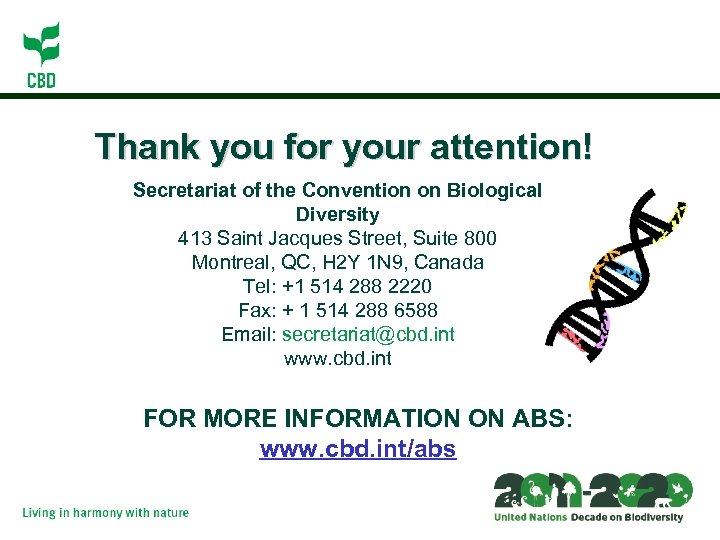 CBD

Thank you for your attention!

Secretariat of the Convention on Biological Diversity
413 Saint Jacques Street, Suite 800
Montreal, QC, H2Y 1N9, Canada
Tel: +1 514 288 2220
Fax: + 1 514 288 6588
Email: secretariat@cbd.int
www.cbd.int

FOR MORE INFORMATION ON ABS:
www.cbd.int/abs

Living in harmony with nature

2011-2020
United Nations Decade on Biodiversity